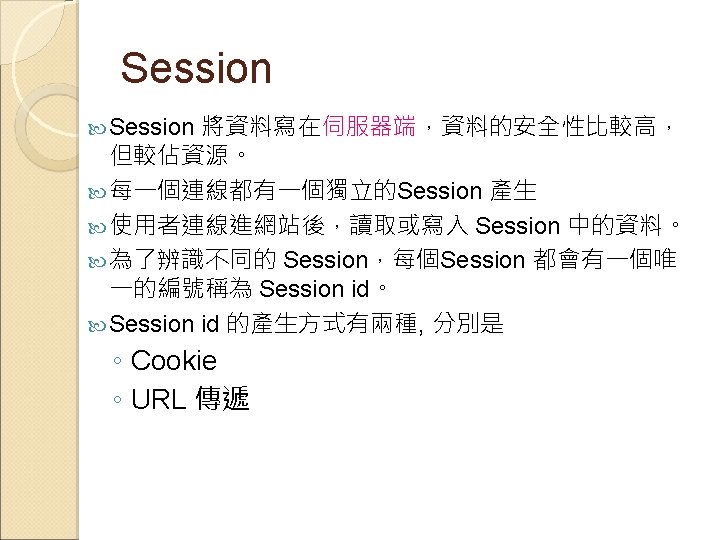 Session

Session 將資料寫在伺服器端，資料的安全性比較高，但較佔資源。

每一個連線都有一個獨立的Session 產生

使用者連線進網站後，讀取或寫入 Session 中的資料。

為了辨識不同的 Session，每個Session 都會有一個唯一的編號稱為 Session id。

Session id 的產生方式有兩種, 分別是

◦ Cookie

◦ URL 傳遞